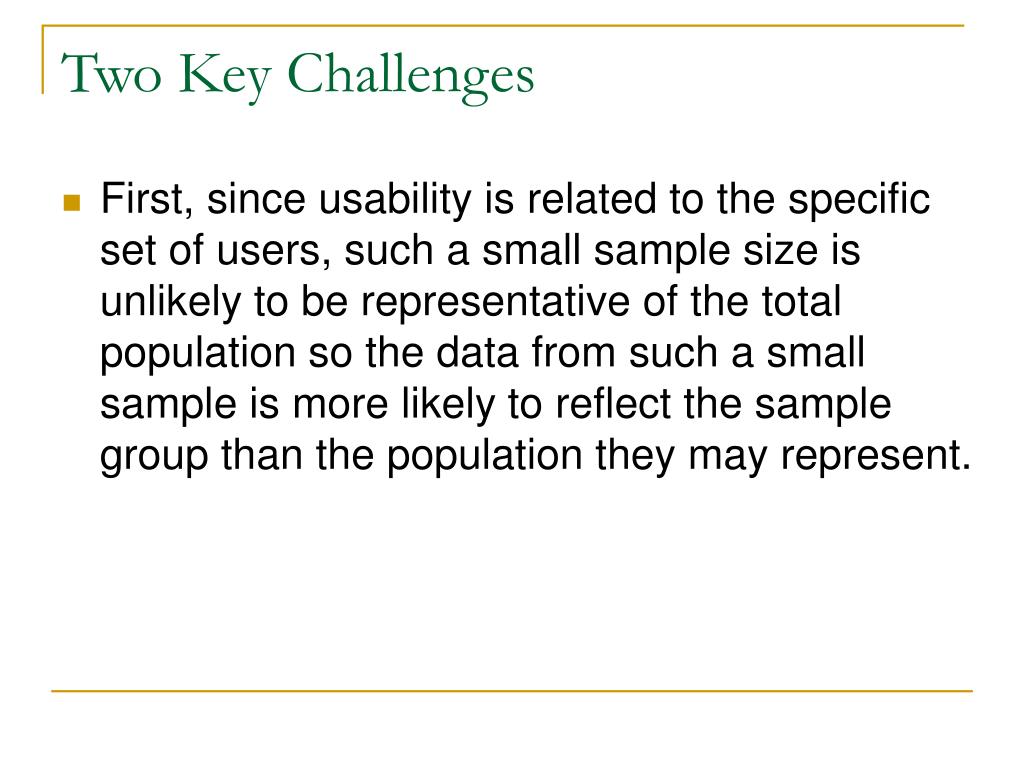 Two Key Challenges

First, since usability is related to the specific set of users, such a small sample size is unlikely to be representative of the total population so the data from such a small sample is more likely to reflect the sample group than the population they may represent.